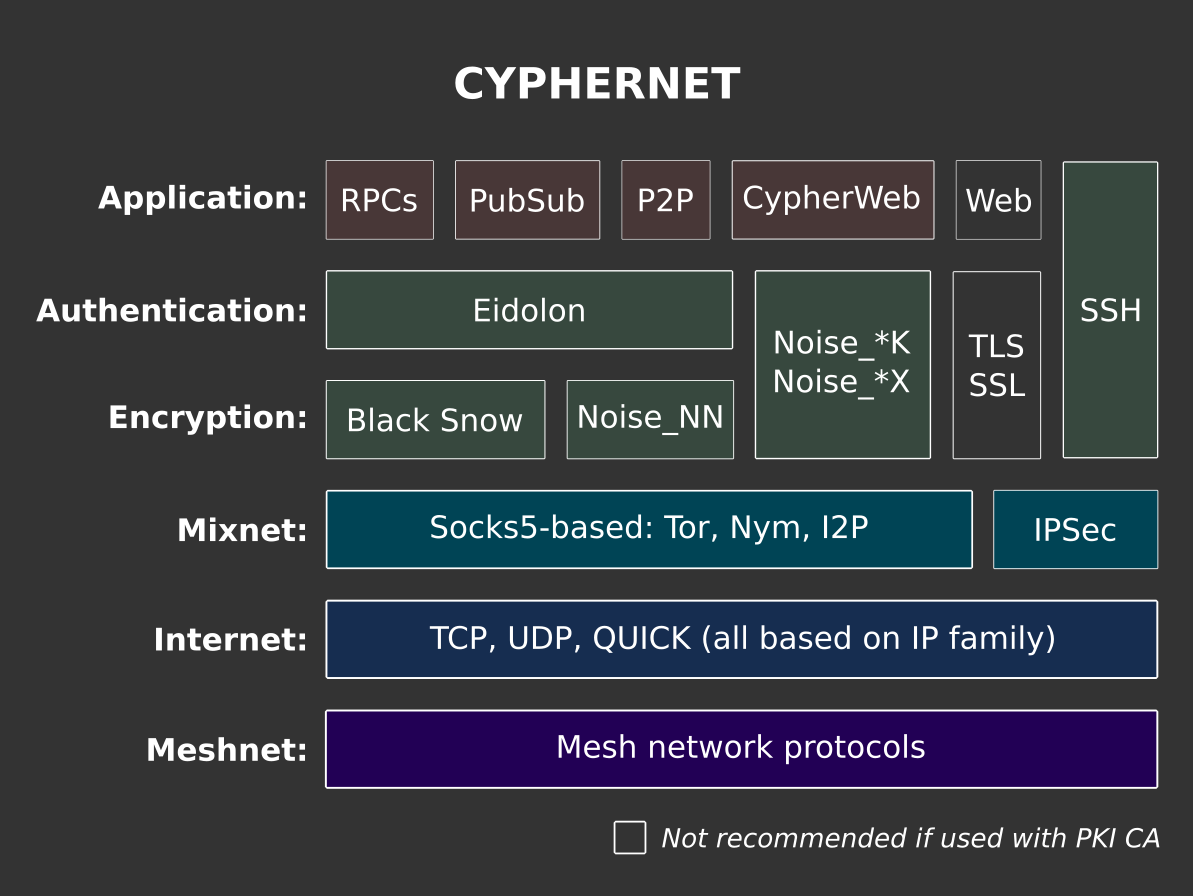 CYPHERNET

Application: RPCs PubSub P2P CypherWeb Web SSH

Authentication: Eidolon Noise_*K Noise_*X TLS SSL

Encryption: Black Snow Noise_NN

Mixnet: Socks5-based: Tor, Nym, I2P IPSec

Internet: TCP, UDP, QUICK (all based on IP family)

Meshnet: Mesh network protocols

Not recommended if used with PKI CA